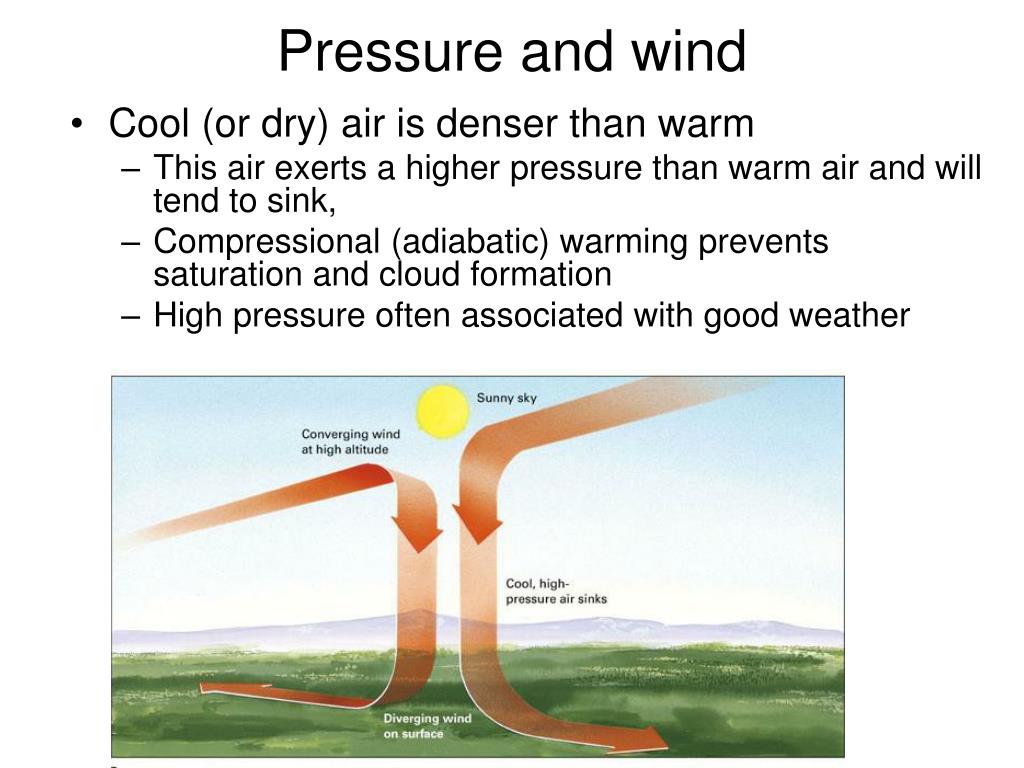 Pressure and wind

• Cool (or dry) air is denser than warm
– This air exerts a higher pressure than warm air and will tend to sink,
– Compressional (adiabatic) warming prevents saturation and cloud formation
– High pressure often associated with good weather

Sunny sky

Converging wind at high altitude

Cool, high-pressure air sinks

Diverging wind on surface